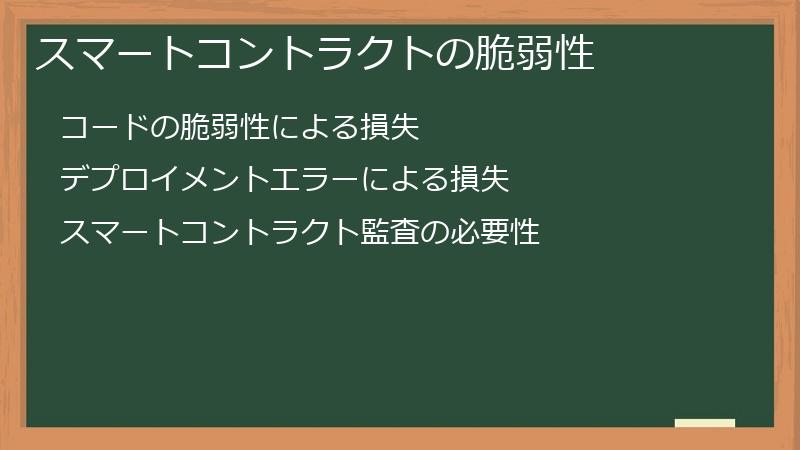 スマートコントラクトの脆弱性

コードの脆弱性による損失

デプロイメントエラーによる損失

スマートコントラクト監査の必要性